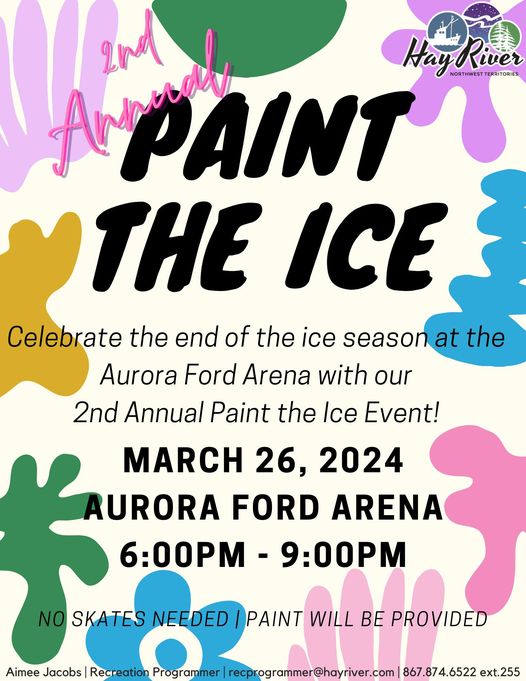 Hay River
NORTHWEST TERRITORIES

2nd Annual

PAINT THE ICE

Celebrate the end of the ice season at the Aurora Ford Arena with our 2nd Annual Paint the Ice Event!

MARCH 26, 2024
AURORA FORD ARENA
6:00PM - 9:00PM

NO SKATES NEEDED | PAINT WILL BE PROVIDED

Aimee Jacobs | Recreation Programmer | recprogrammer@hayriver.com | 867.874.6522 ext.255